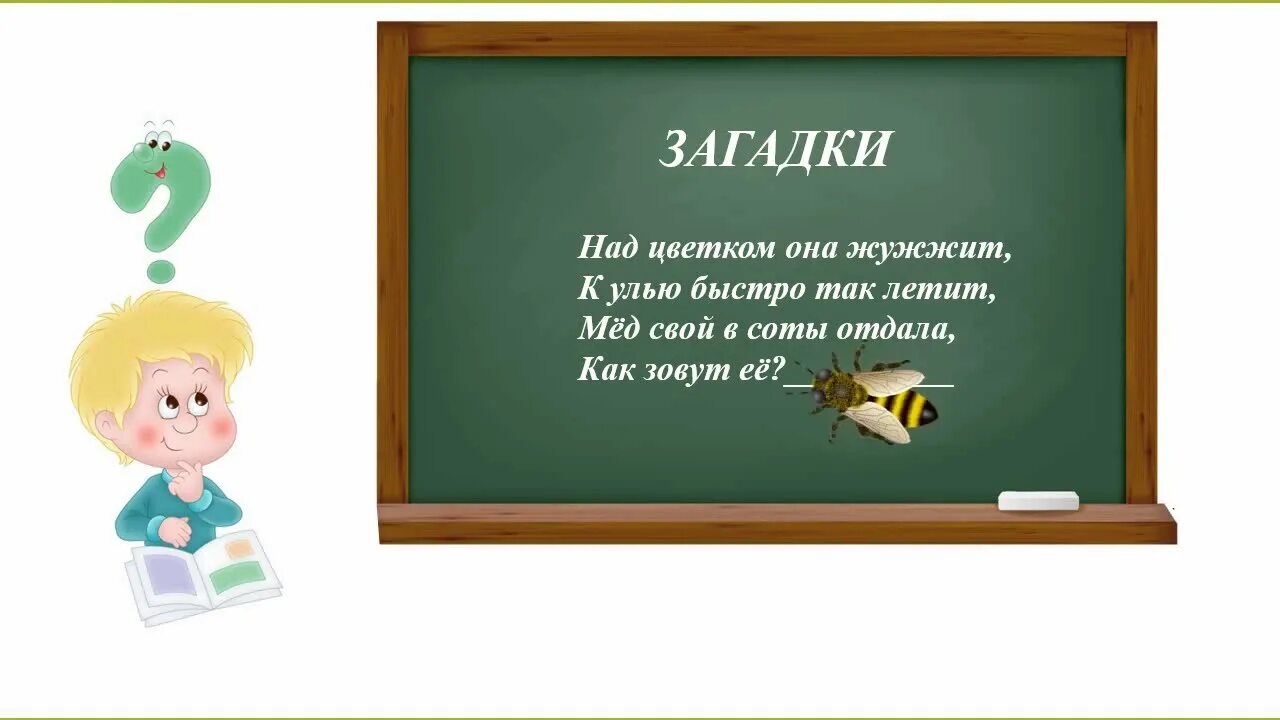 ЗАГАДКИ

Над цветком она жужжит,
К улью быстро так летит,
Мёд свой в соты отдала,
Как зовут её?__________